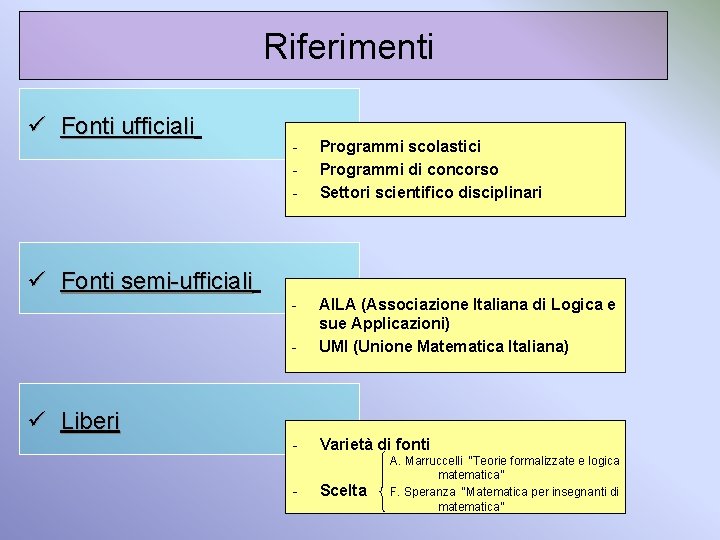 Riferimenti

✓ Fonti ufficiali

- Programmi scolastici
- Programmi di concorso
- Settori scientifico disciplinari

✓ Fonti semi-ufficiali

- AILA (Associazione Italiana di Logica e sue Applicazioni)
- UMI (Unione Matematica Italiana)

✓ Liberi

- Varietà di fonti
- Scelta

A. Marruccelli "Teorie formalizzate e logica matematica"
F. Speranza "Matematica per insegnanti di matematica"